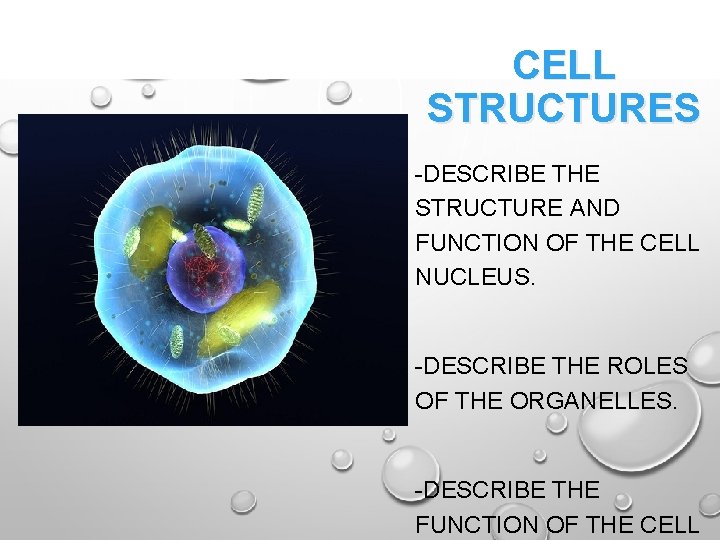 CELL STRUCTURES

-DESCRIBE THE STRUCTURE AND FUNCTION OF THE CELL NUCLEUS.

-DESCRIBE THE ROLES OF THE ORGANELLES.

-DESCRIBE THE FUNCTION OF THE CELL